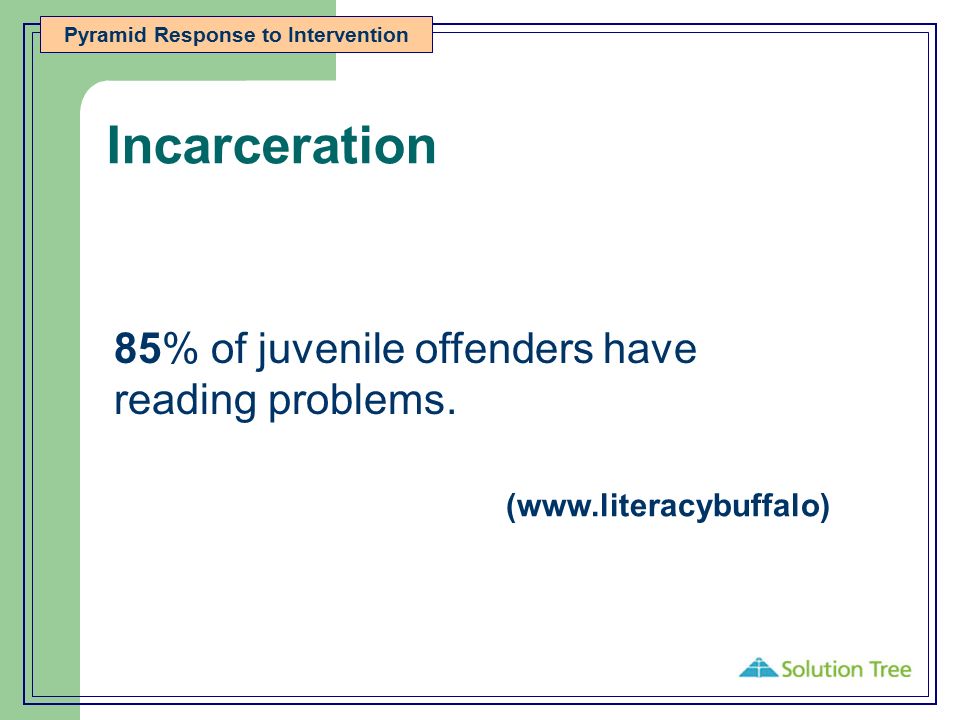 Pyramid Response to Intervention

Incarceration

85% of juvenile offenders have reading problems.

(www.literacybuffalo)

Solution Tree